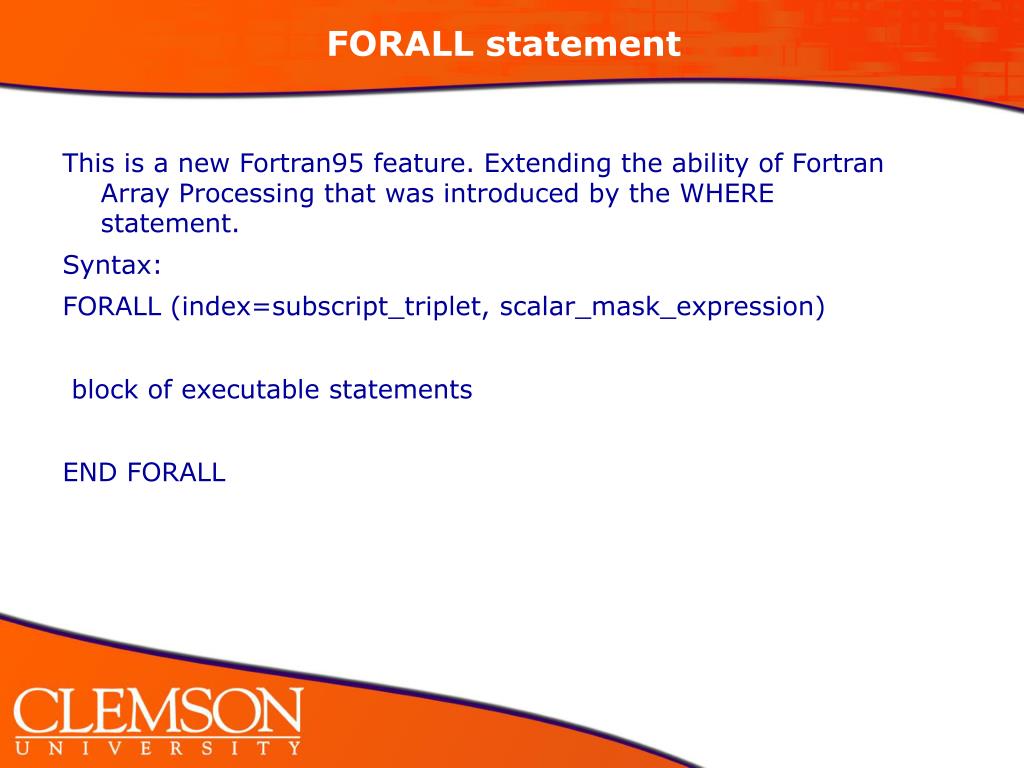 FORALL statement

This is a new Fortran95 feature. Extending the ability of Fortran Array Processing that was introduced by the WHERE statement.

Syntax:

FORALL (index=subscript_triplet, scalar_mask_expression)

block of executable statements

END FORALL

CLEMSON
UNIVERSITY